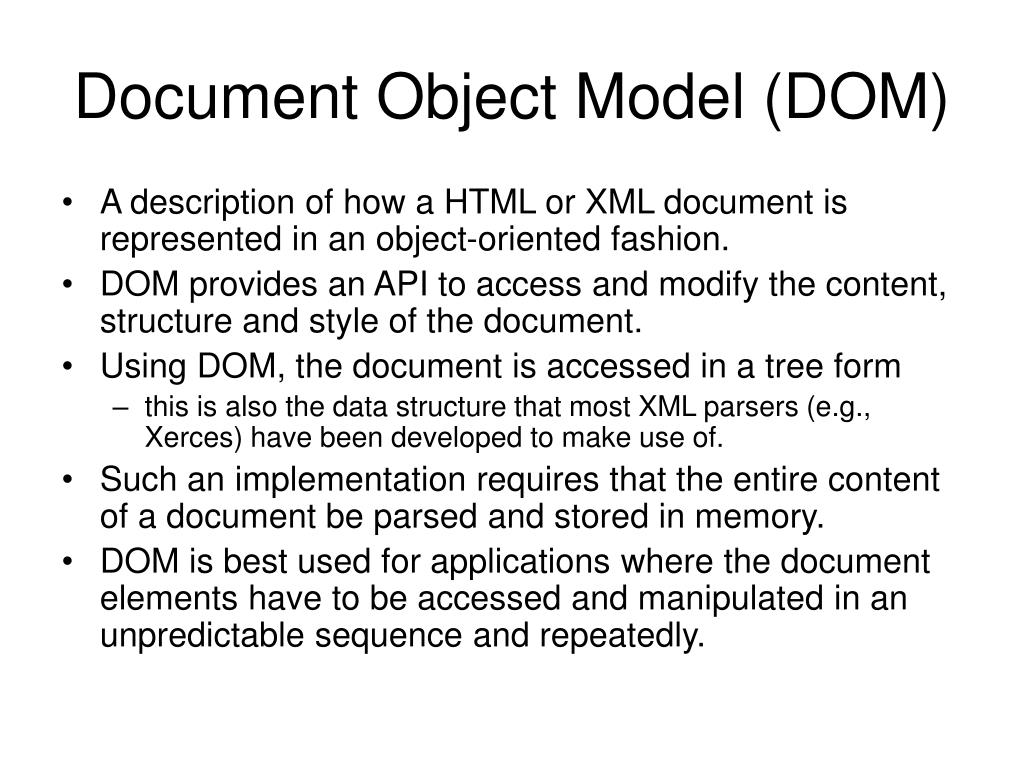 Document Object Model (DOM)

• A description of how a HTML or XML document is represented in an object-oriented fashion.
• DOM provides an API to access and modify the content, structure and style of the document.
• Using DOM, the document is accessed in a tree form
– this is also the data structure that most XML parsers (e.g., Xerces) have been developed to make use of.
• Such an implementation requires that the entire content of a document be parsed and stored in memory.
• DOM is best used for applications where the document elements have to be accessed and manipulated in an unpredictable sequence and repeatedly.